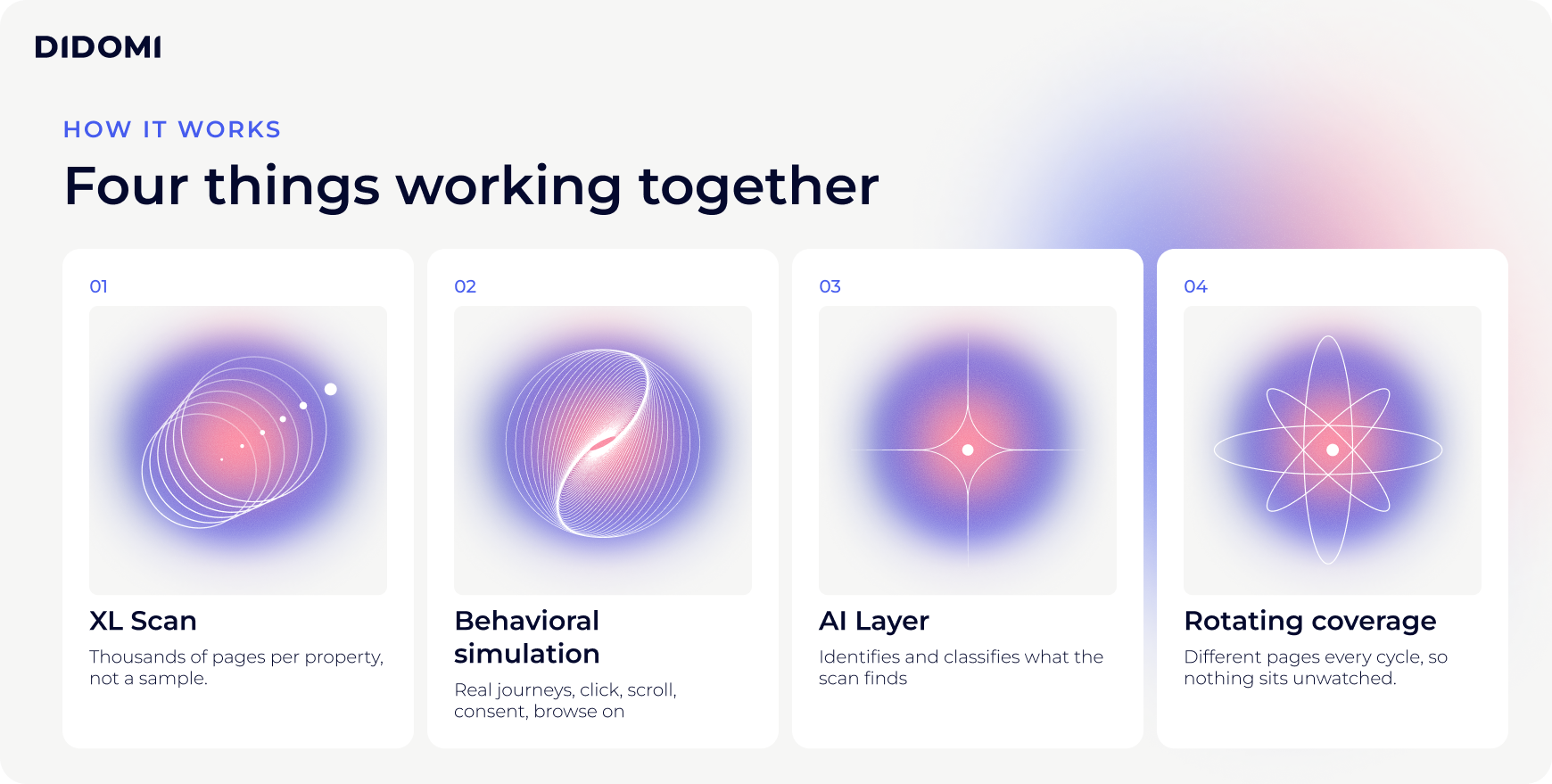 DIDOMI

HOW IT WORKS

Four things working together

01

XL Scan

Thousands of pages per property, not a sample.

02

Behavioral simulation

Real journeys, click, scroll, consent, browse on

03

AI Layer

Identifies and classifies what the scan finds

04

Rotating coverage

Different pages every cycle, so nothing sits unwatched.